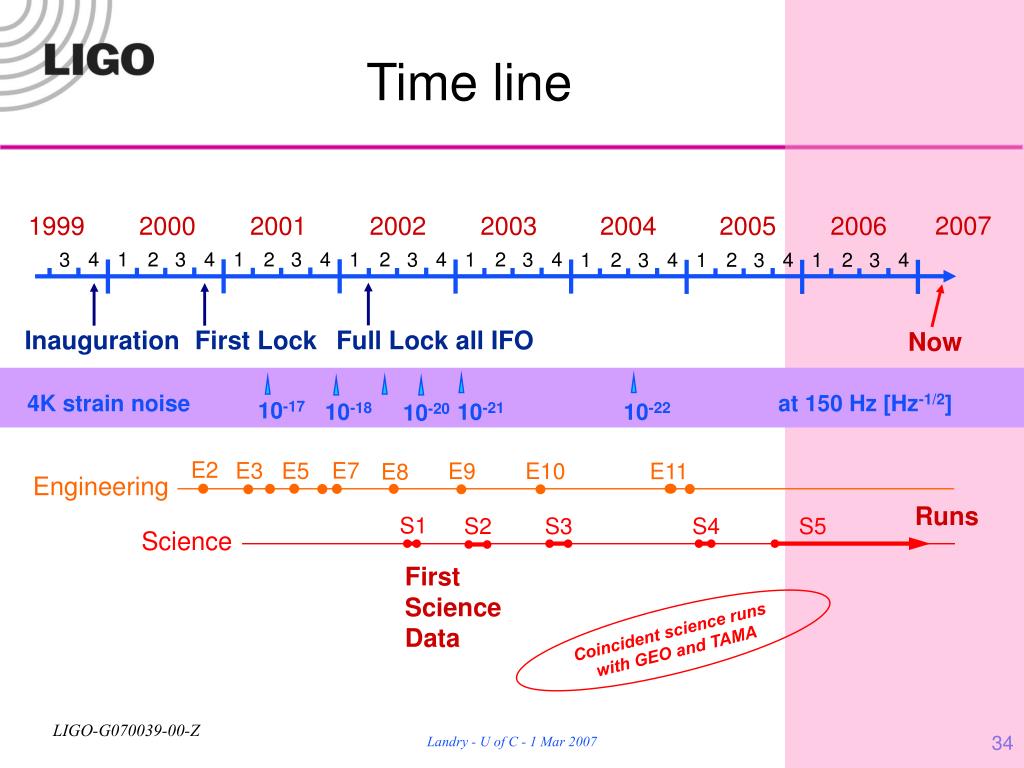 LIGO

Time line

1999 2000 2001 2002 2003 2004 2005 2006 2007

3 4 1 2 3 4 1 2 3 4 1 2 3 4 1 2 3 4 1 2 3 4 1 2 3 4 1 2 3 4

Inauguration First Lock Full Lock all IFO

Now

4K strain noise $10^{-17}$ $10^{-18}$ $10^{-20}$ $10^{-21}$ $10^{-22}$ at 150 Hz [$Hz^{-1/2}$]

Engineering E2 E3 E5 E7 E8 E9 E10 E11

Science S1 S2 S3 S4 S5

Runs

First Science Data

Coincident science runs with GEO and TAMA

LIGO-G070039-00-Z

Landry - U of C - 1 Mar 2007

34